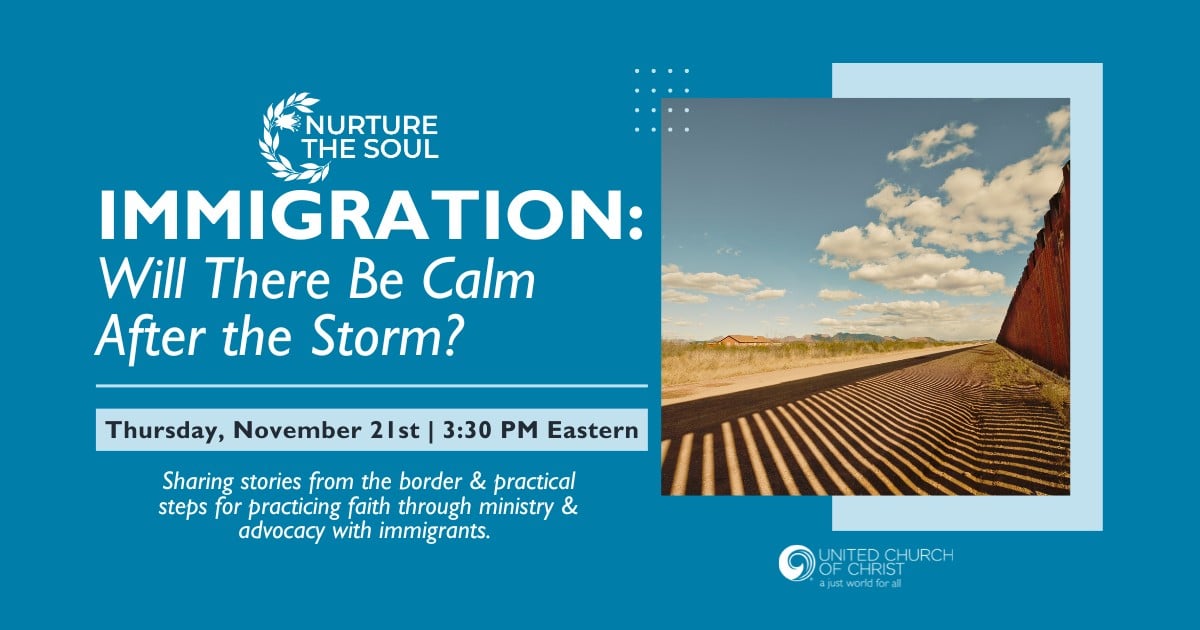 NURTURE THE SOUL

IMMIGRATION: Will There Be Calm After the Storm?

Thursday, November 21st | 3:30 PM Eastern

Sharing stories from the border & practical steps for practicing faith through ministry & advocacy with immigrants.

UNITED CHURCH OF CHRIST
a just world for all